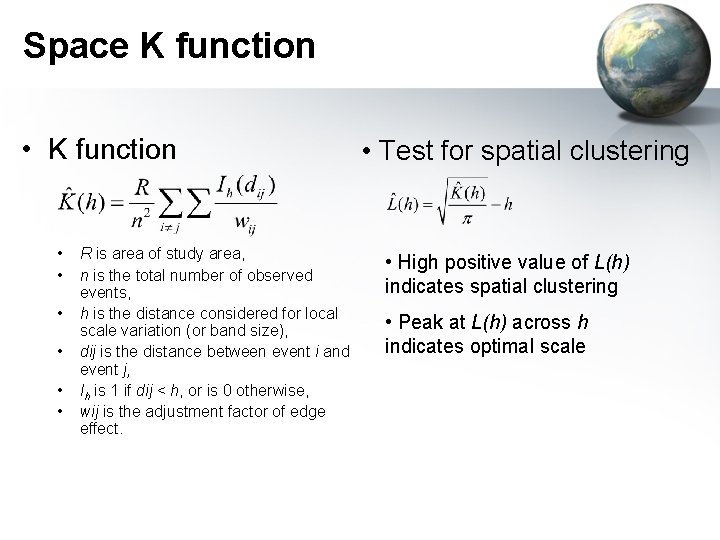 Space K function

• K function

$\hat{K}(h) = \frac{R}{n^2} \sum_{i \neq j} \sum \frac{I_h(d_{ij})}{w_{ij}}$

• R is area of study area,
• n is the total number of observed events,
• h is the distance considered for local scale variation (or band size),
• dij is the distance between event i and event j,
• $I_h$ is 1 if dij < h, or is 0 otherwise,
• wij is the adjustment factor of edge effect.

• Test for spatial clustering

$\hat{L}(h) = \sqrt{\frac{\hat{K}(h)}{\pi}} - h$

• High positive value of L(h) indicates spatial clustering

• Peak at L(h) across h indicates optimal scale